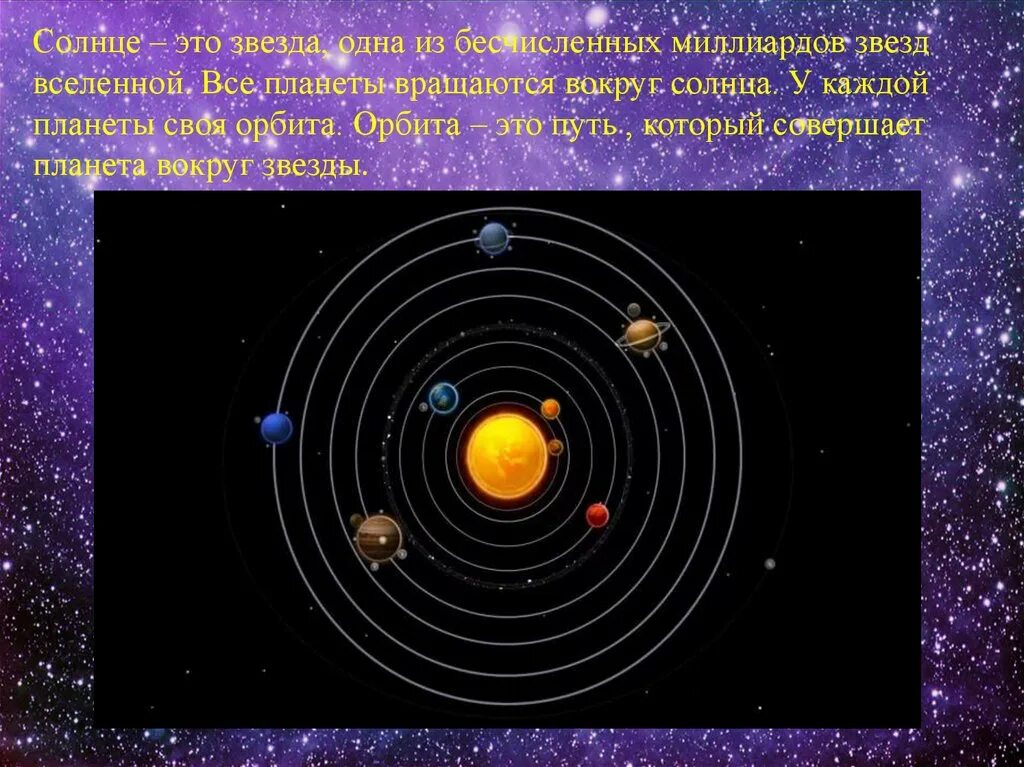 Солнце – это звезда, одна из бесчисленных миллиардов звезд вселенной. Все планеты вращаются вокруг солнца. У каждой планеты своя орбита. Орбита – это путь , который совершает планета вокруг звезды.